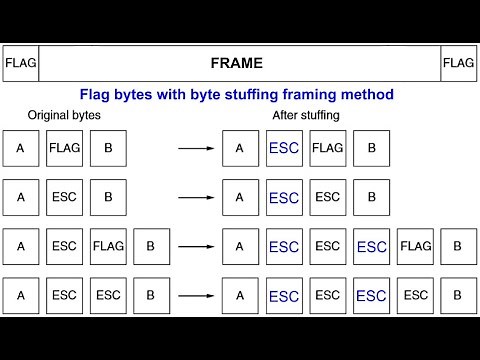 FLAG FRAME FLAG

Flag bytes with byte stuffing framing method

Original bytes

After stuffing

A FLAG B → A ESC FLAG B

A ESC B → A ESC ESC B

A ESC FLAG B → A ESC ESC ESC FLAG B

A ESC ESC B → A ESC ESC ESC ESC B